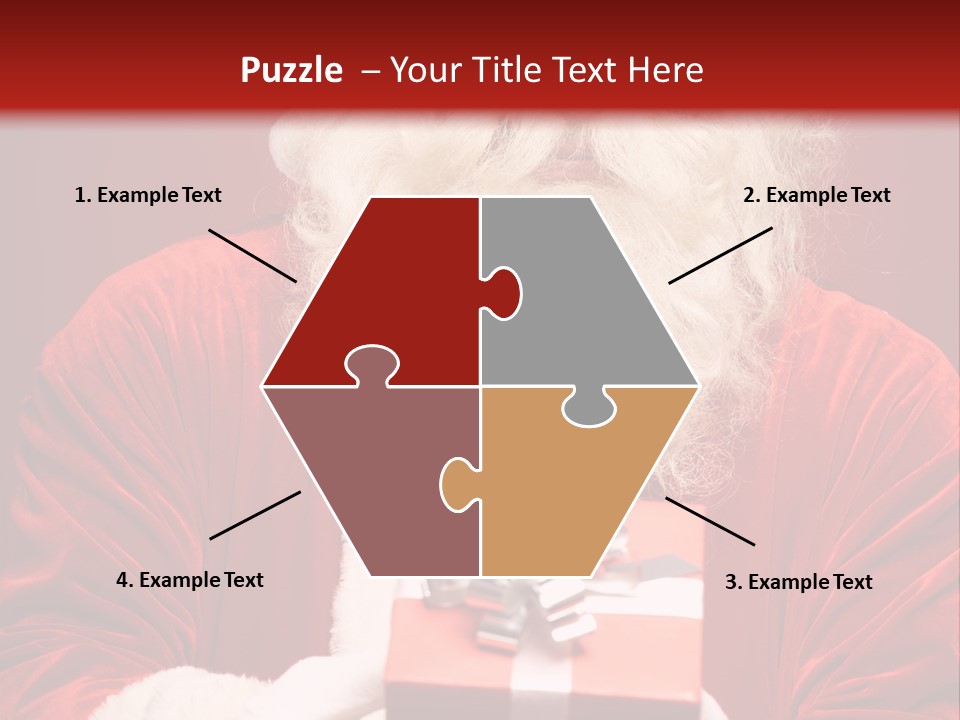 Puzzle – Your Title Text Here

1. Example Text

2. Example Text

4. Example Text

3. Example Text